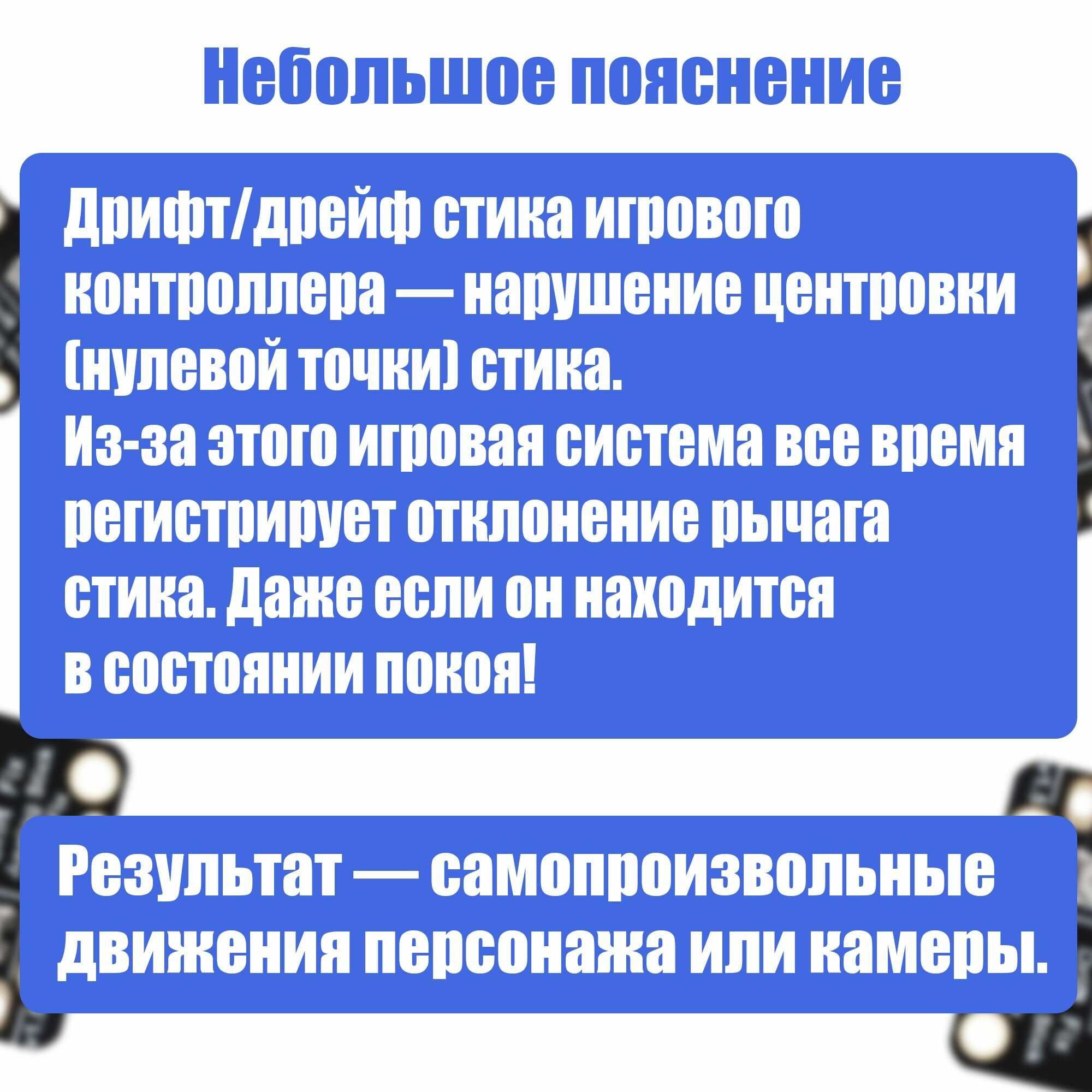 Небольшое пояснение

Дрифт/дрейф стика игрового контроллера — нарушение центровки (нулевой точки) стика.
Из-за этого игровая система все время регистрирует отклонение рычага стика. Даже если он находится в состоянии покоя!

Результат — самопроизвольные движения персонажа или камеры.